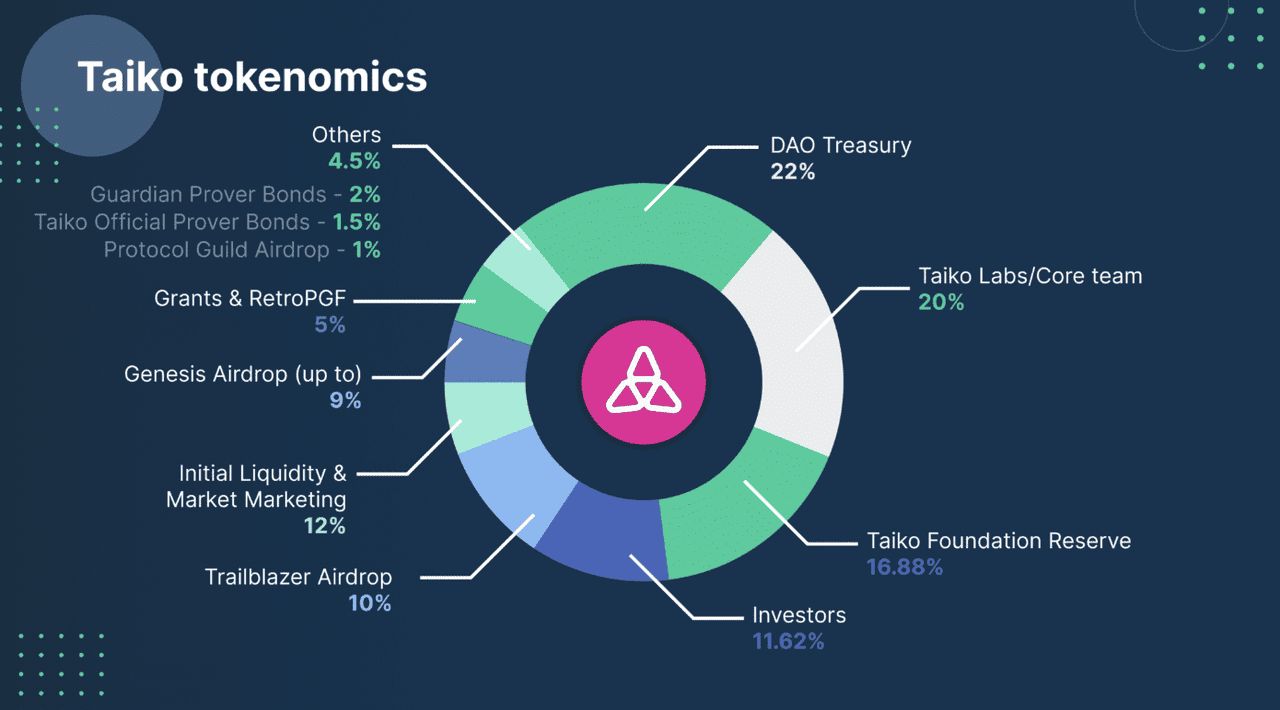 Taiko tokenomics

Others
4.5%
Guardian Prover Bonds - 2%
Taiko Official Prover Bonds - 1.5%
Protocol Guild Airdrop - 1%

Grants & RetroPGF
5%

Genesis Airdrop (up to)
9%

Initial Liquidity & Market Marketing
12%

Trailblazer Airdrop
10%

DAO Treasury
22%

Taiko Labs/Core team
20%

Taiko Foundation Reserve
16.88%

Investors
11.62%